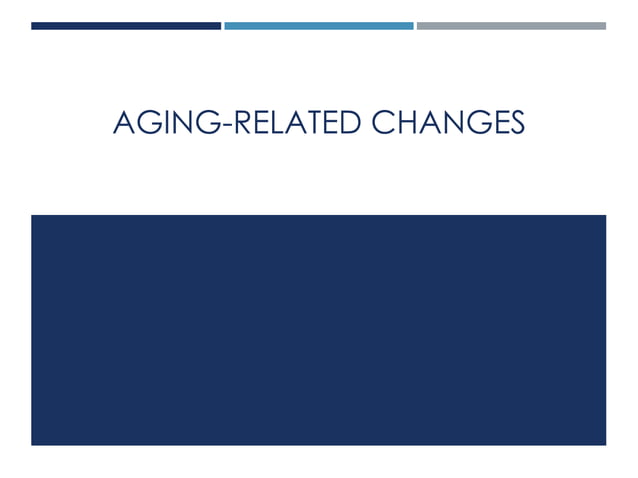 AGING-RELATED CHANGES